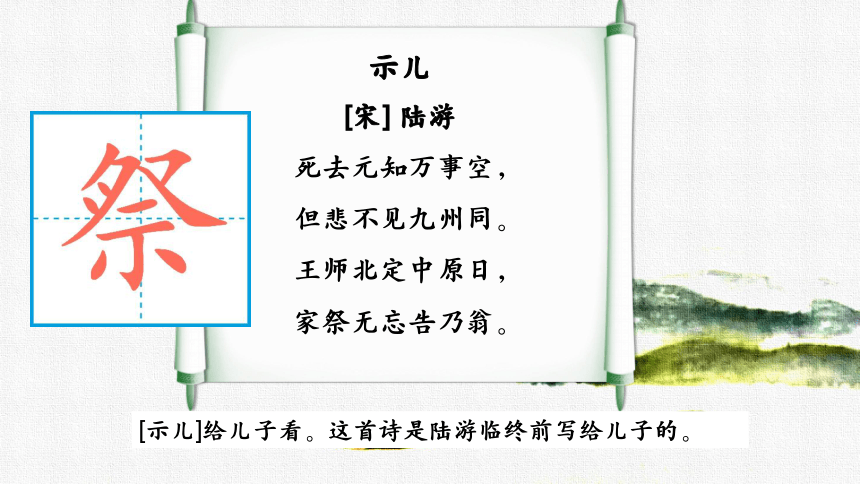 祭

示儿

[宋] 陆游

死去元知万事空，

但悲不见九州同。

王师北定中原日，

家祭无忘告乃翁。

[示儿]给儿子看。这首诗是陆游临终前写给儿子的。